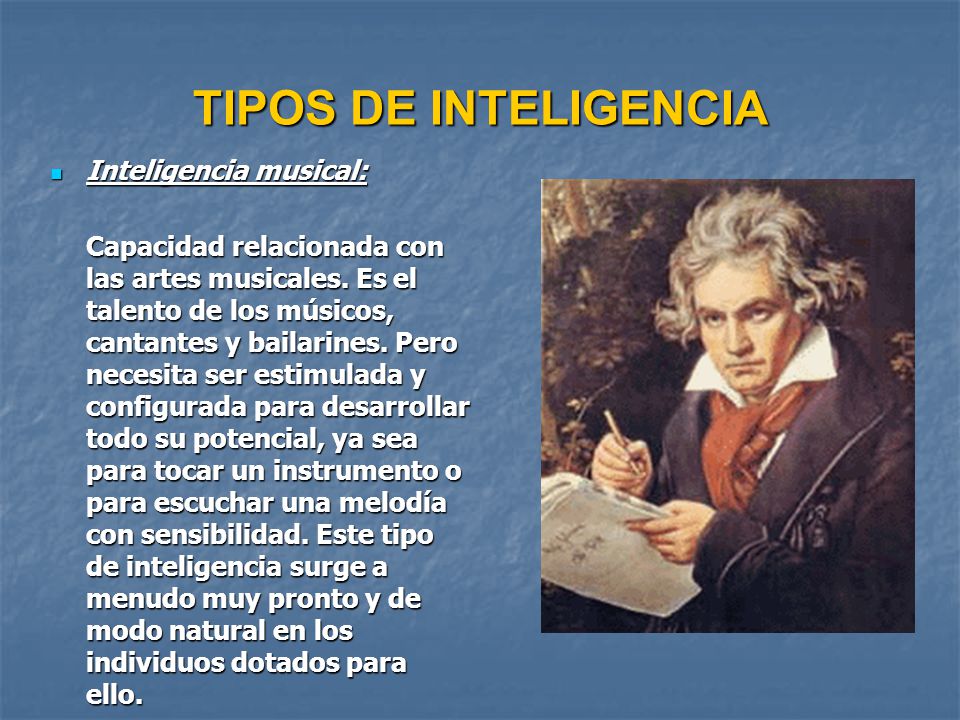 TIPOS DE INTELIGENCIA

Inteligencia musical:

Capacidad relacionada con las artes musicales. Es el talento de los músicos, cantantes y bailarines. Pero necesita ser estimulada y configurada para desarrollar todo su potencial, ya sea para tocar un instrumento o para escuchar una melodía con sensibilidad. Este tipo de inteligencia surge a menudo muy pronto y de modo natural en los individuos dotados para ello.